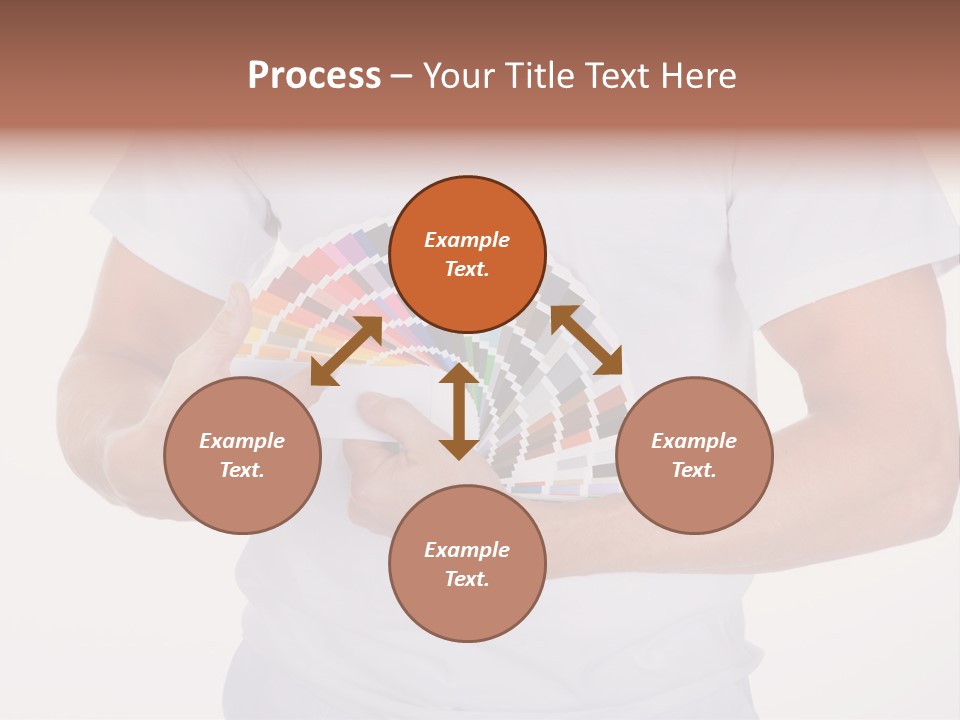 Process – Your Title Text Here

Example Text.

Example Text.

Example Text.

Example Text.